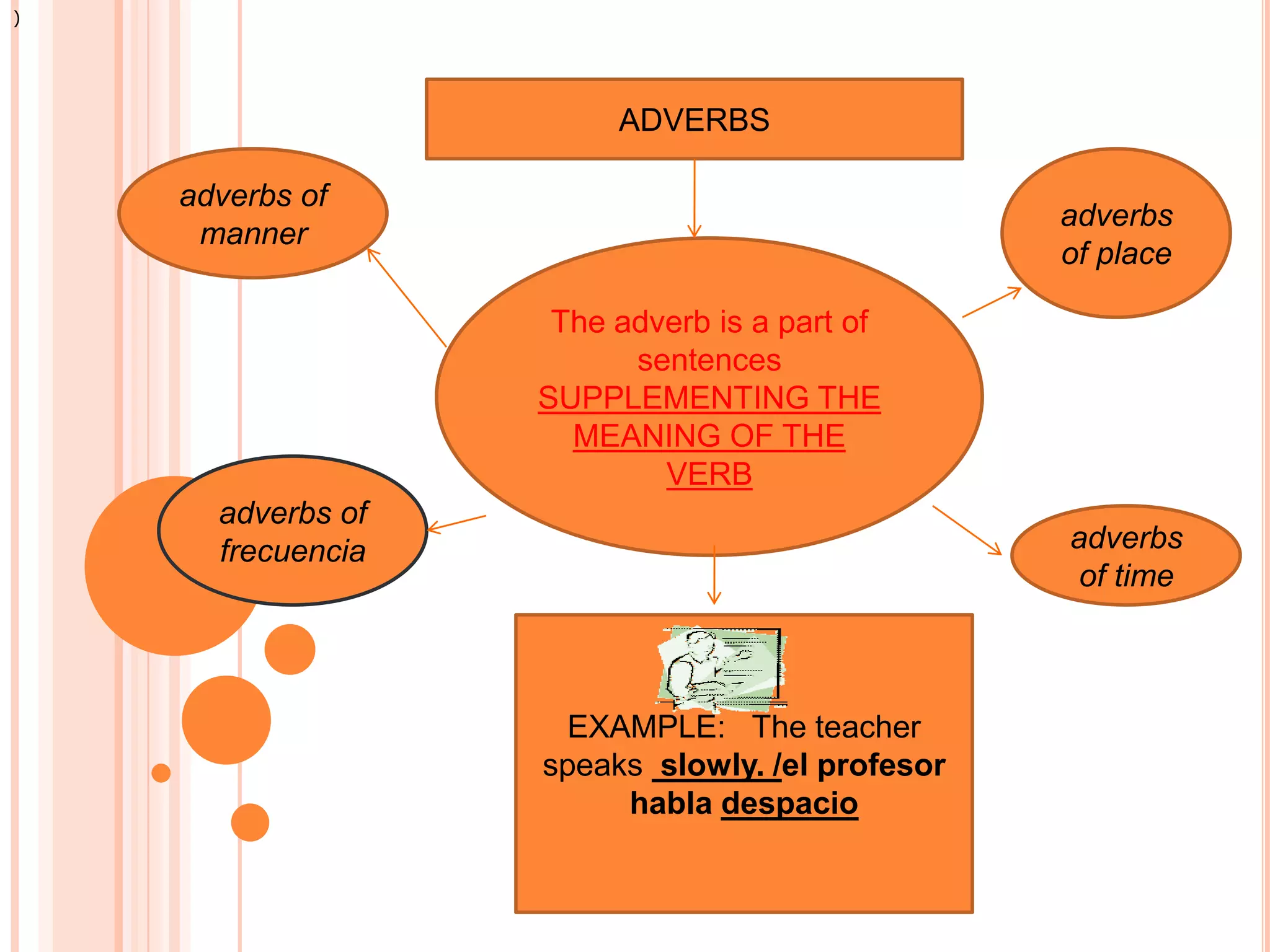 )

ADVERBS

adverbs of manner

adverbs of place

The adverb is a part of sentences SUPPLEMENTING THE MEANING OF THE VERB

adverbs of frecuencia

adverbs of time

EXAMPLE: The teacher speaks slowly. /el profesor habla despacio